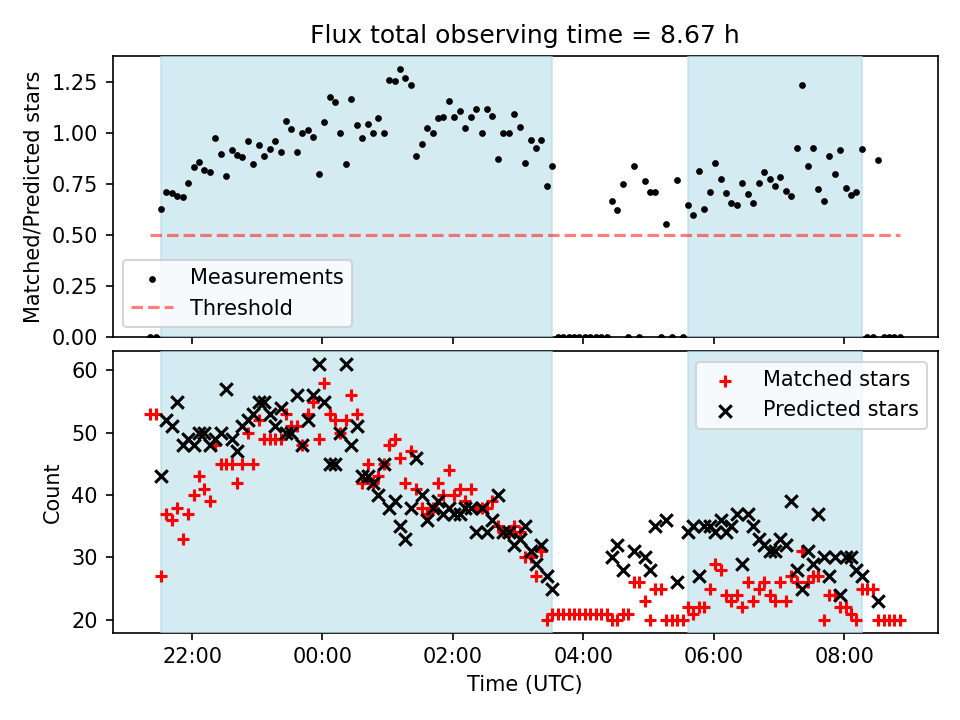 Flux total observing time = 8.67 h

Matched/Predicted stars

1.25
1.00
0.75
0.50
0.25
0.00

Measurements
Threshold

Count

60
50
40
30
20

Matched stars
Predicted stars

22:00
00:00
02:00
04:00
06:00
08:00

Time (UTC)